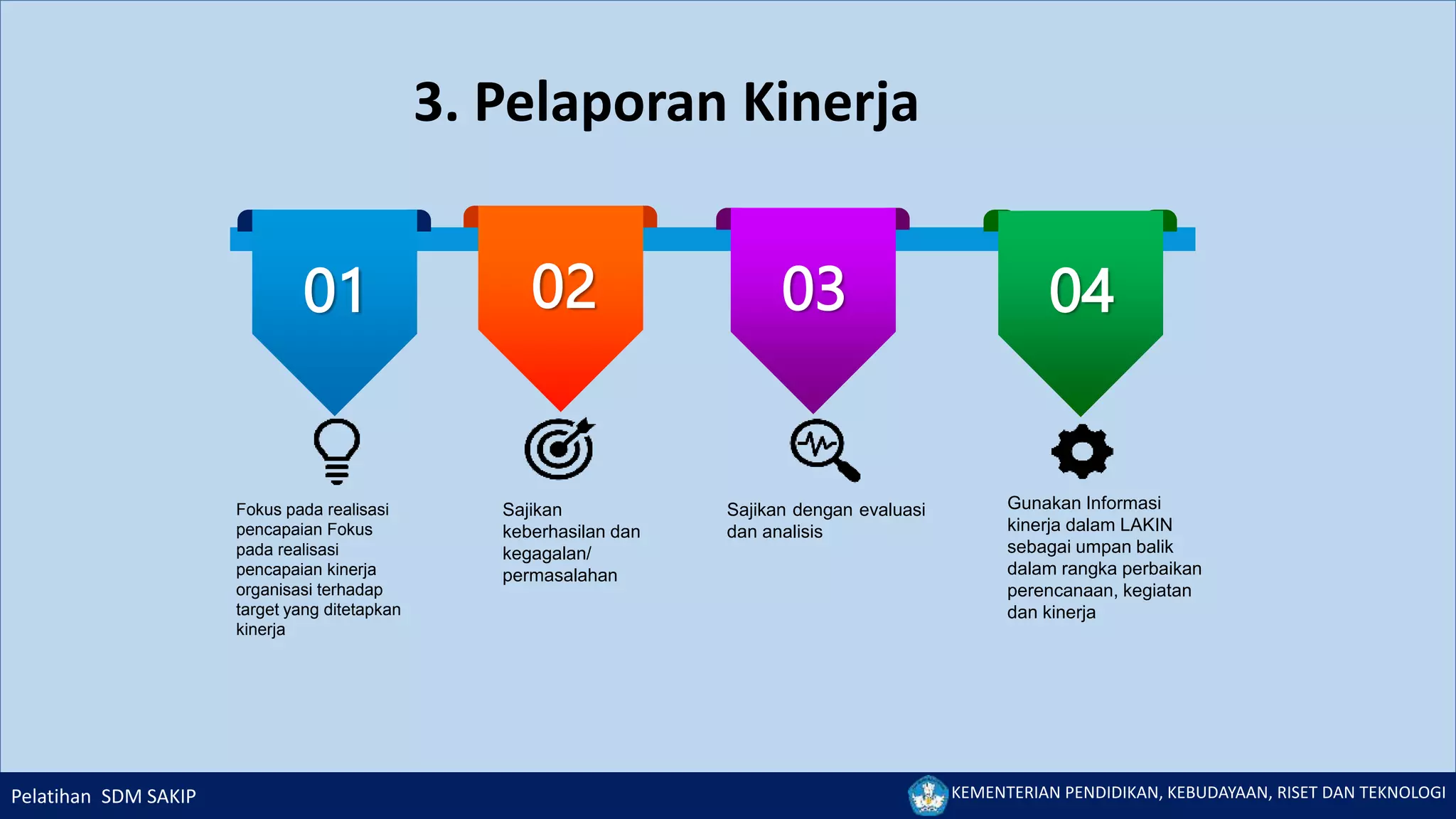 3. Pelaporan Kinerja

01

02

03

04

Fokus pada realisasi pencapaian Fokus pada realisasi pencapaian kinerja organisasi terhadap target yang ditetapkan kinerja

Sajikan keberhasilan dan kegagalan/ permasalahan

Sajikan dengan evaluasi dan analisis

Gunakan Informasi kinerja dalam LAKIN sebagai umpan balik dalam rangka perbaikan perencanaan, kegiatan dan kinerja

Pelatihan SDM SAKIP

KEMENTERIAN PENDIDIKAN, KEBUDAYAAN, RISET DAN TEKNOLOGI